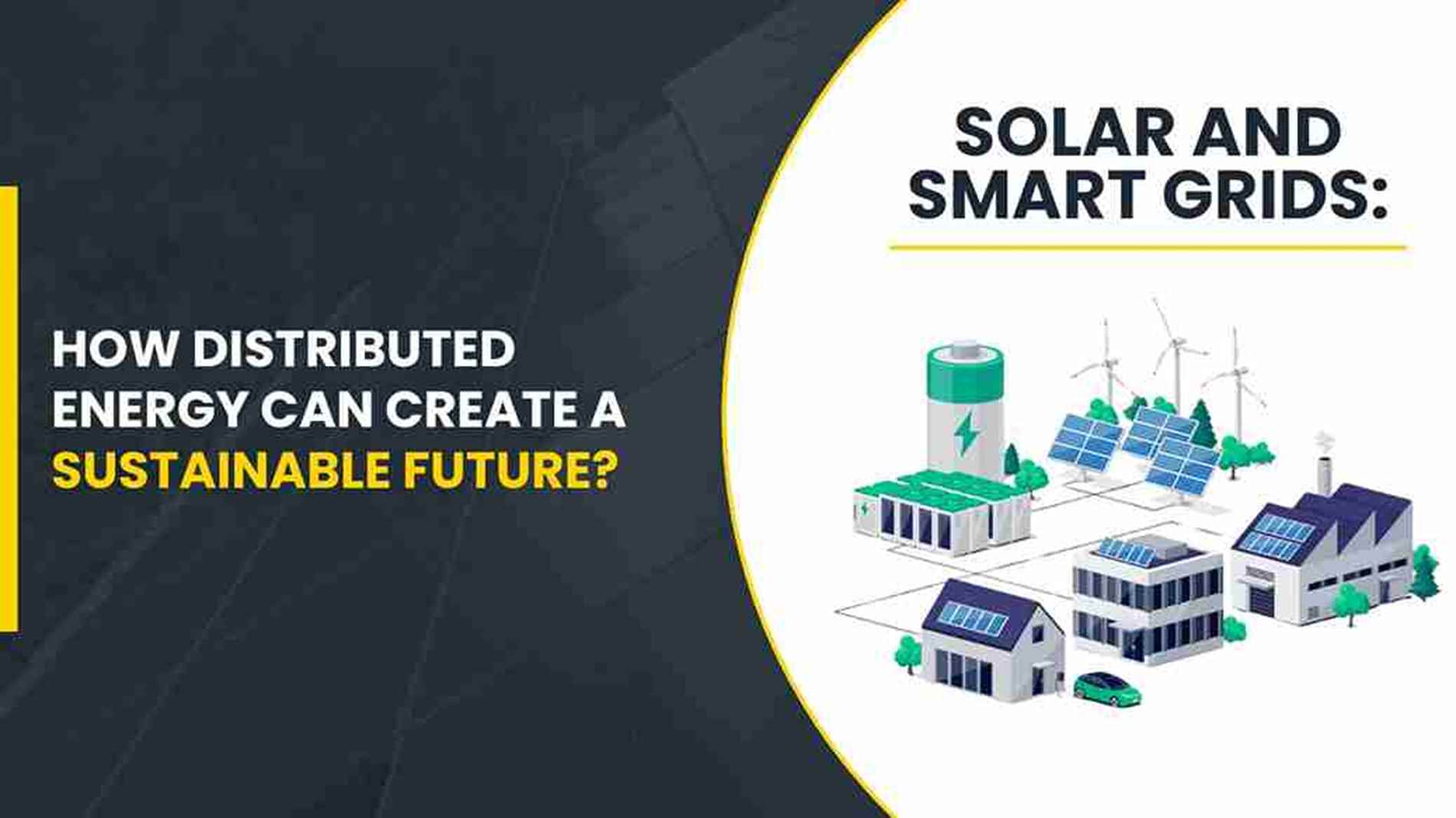 SOLAR AND SMART GRIDS:

HOW DISTRIBUTED ENERGY CAN CREATE A SUSTAINABLE FUTURE?